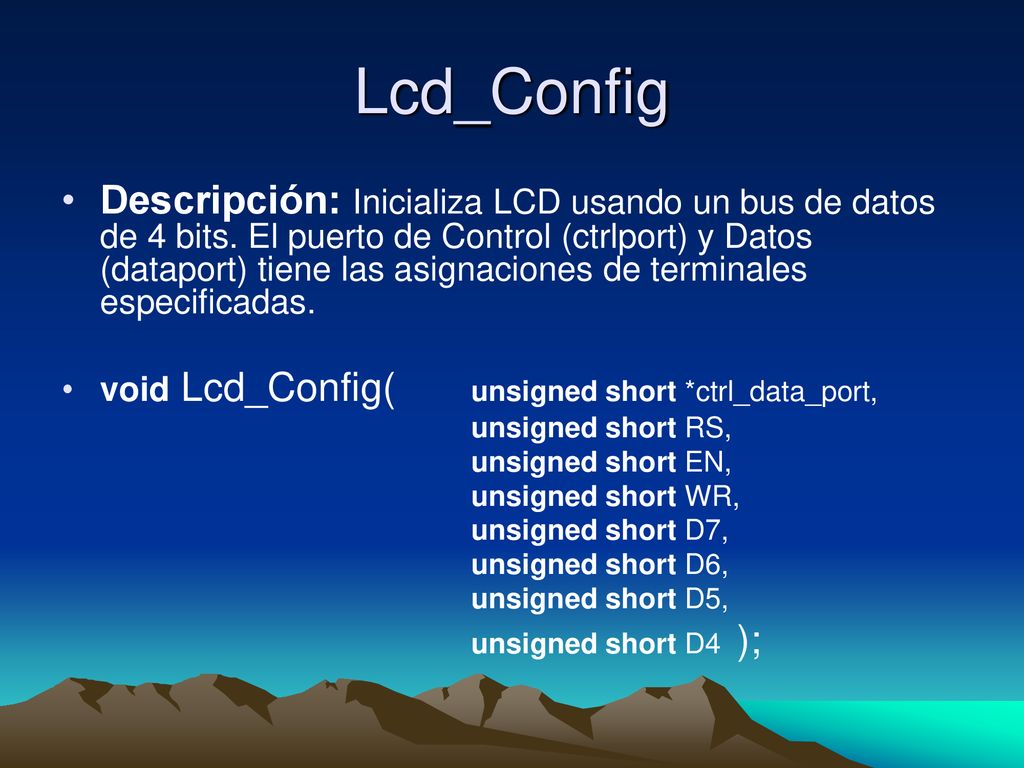 Lcd_Config

• Descripción: Inicializa LCD usando un bus de datos de 4 bits. El puerto de Control (ctrlport) y Datos (dataport) tiene las asignaciones de terminales especificadas.

• void Lcd_Config( unsigned short *ctrl_data_port,
unsigned short RS,
unsigned short EN,
unsigned short WR,
unsigned short D7,
unsigned short D6,
unsigned short D5,
unsigned short D4 );